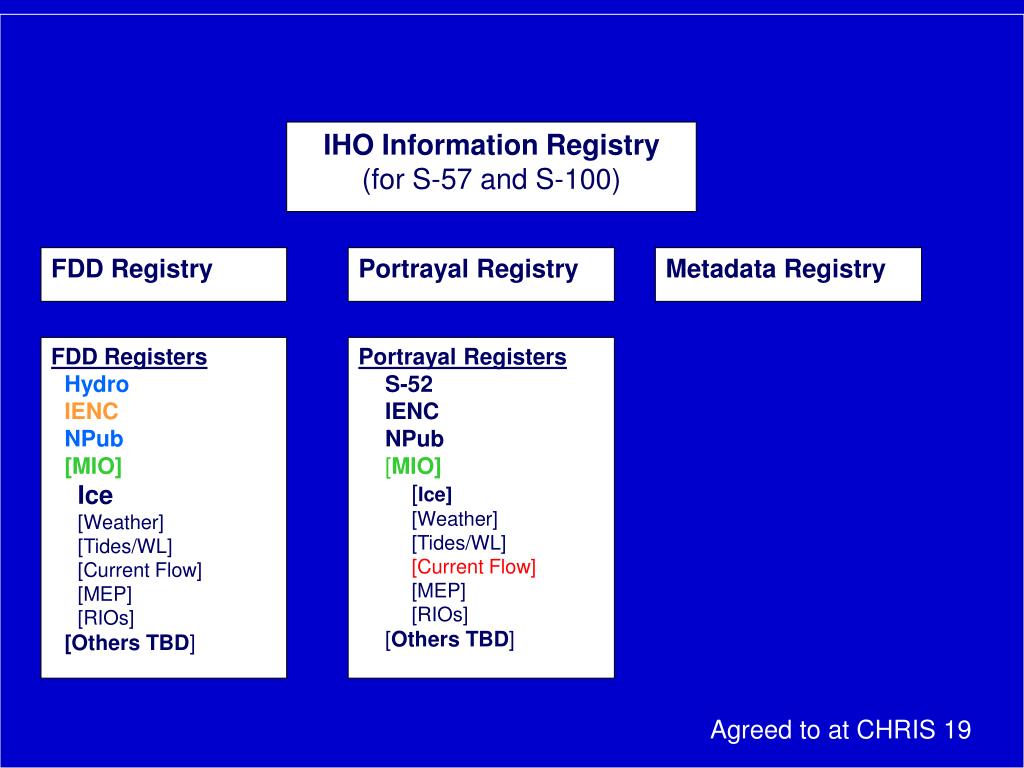 IHO Information Registry
(for S-57 and S-100)

FDD Registry

Portrayal Registry

Metadata Registry

FDD Registers
Hydro
IENC
NPub
[MIO]
Ice
[Weather]
[Tides/WL]
[Current Flow]
[MEP]
[RIOs]
[Others TBD]

Portrayal Registers
S-52
IENC
NPub
[MIO]
[Ice]
[Weather]
[Tides/WL]
[Current Flow]
[MEP]
[RIOs]
[Others TBD]

Agreed to at CHRIS 19